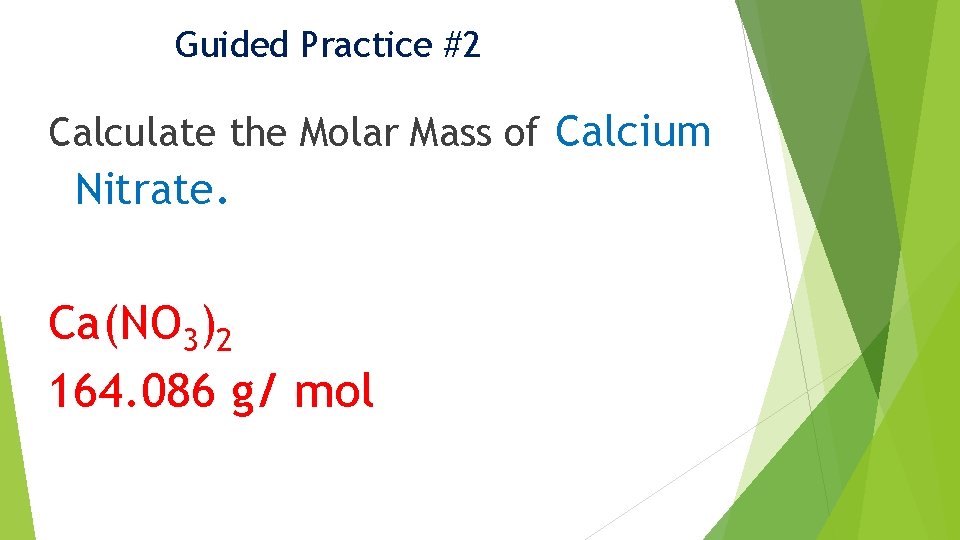 Guided Practice #2

Calculate the Molar Mass of Calcium Nitrate.

$Ca(NO_3)_2$

164.086 g/ mol